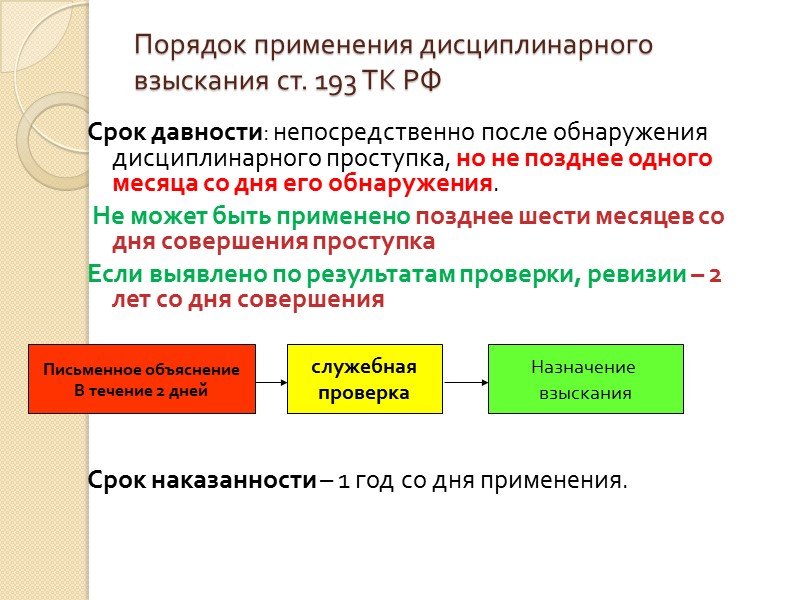 Порядок применения дисциплинарного взыскания ст. 193 ТК РФ

Срок давности: непосредственно после обнаружения дисциплинарного проступка, но не позднее одного месяца со дня его обнаружения.

Не может быть применено позднее шести месяцев со дня совершения проступка

Если выявлено по результатам проверки, ревизии – 2 лет со дня совершения

Письменное объяснение В течение 2 дней

служебная проверка

Назначение взыскания

Срок наказанности – 1 год со дня применения.